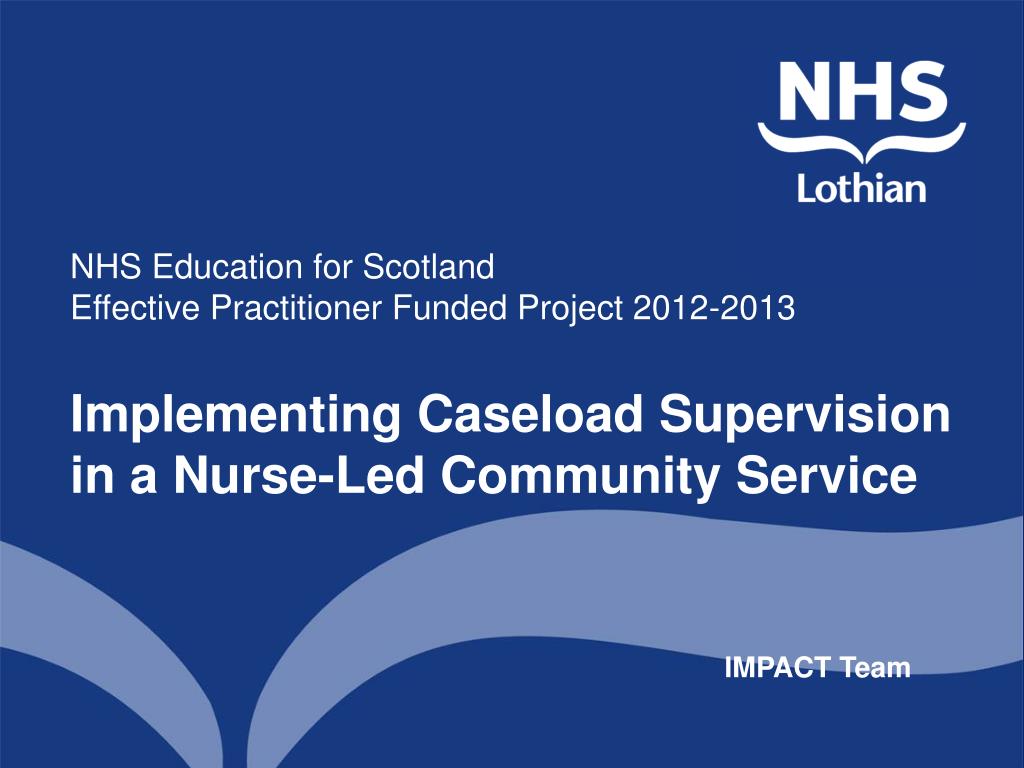 NHS
Lothian

NHS Education for Scotland
Effective Practitioner Funded Project 2012-2013

Implementing Caseload Supervision in a Nurse-Led Community Service

IMPACT Team